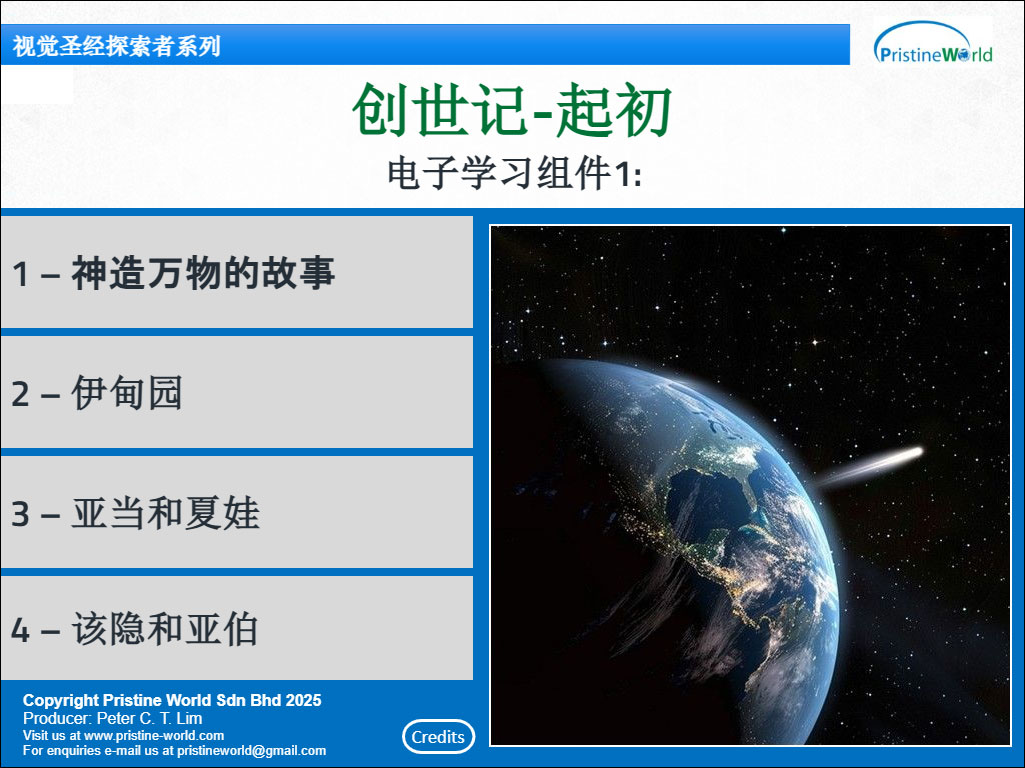 视觉圣经探索者系列

PristineWorld

创世记-起初

电子学习组件1:

1 – 神造万物的故事

2 – 伊甸园

3 – 亚当和夏娃

4 – 该隐和亚伯

Copyright Pristine World Sdn Bhd 2025
Producer: Peter C. T. Lim
Visit us at www.pristine-world.com
For enquiries e-mail us at pristineworld@gmail.com

Credits